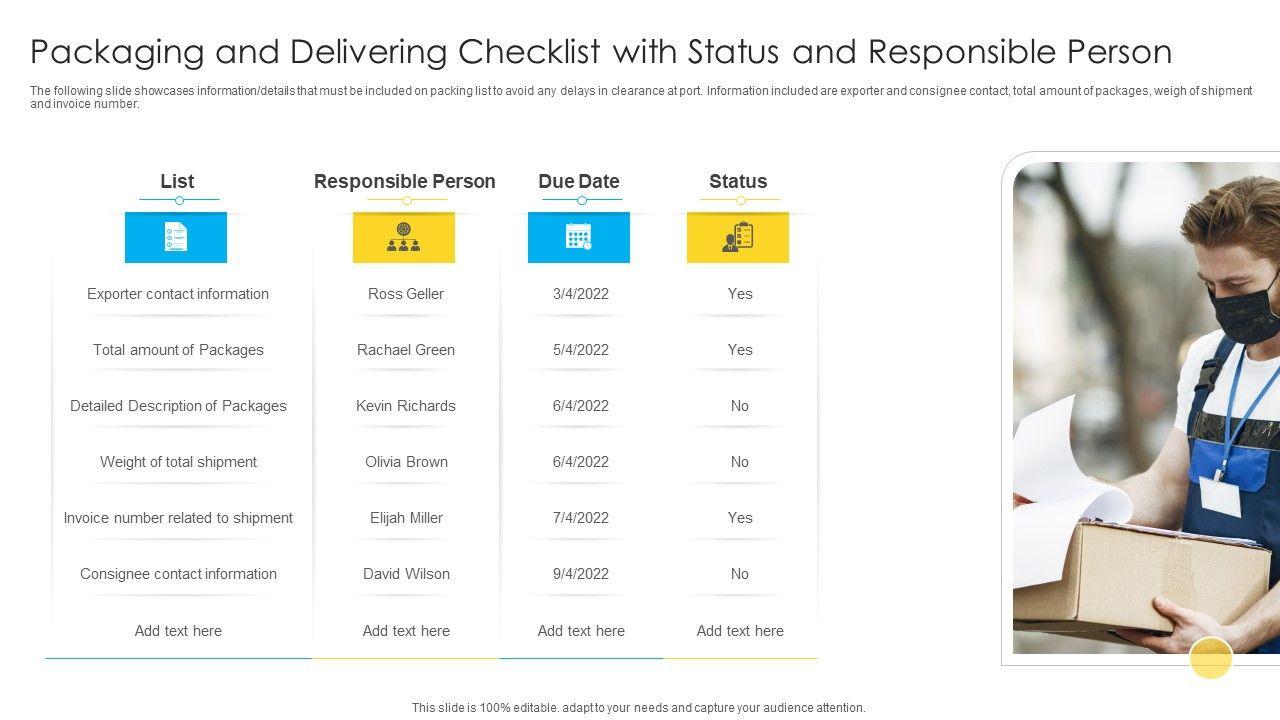 Packaging and Delivering Checklist with Status and Responsible Person

The following slide showcases information/details that must be included on packing list to avoid any delays in clearance at port. Information included are exporter and consignee contact, total amount of packages, weigh of shipment and invoice number.

| List | Responsible Person | Due Date | Status |
|---|---|---|---|
| Exporter contact information | Ross Geller | 3/4/2022 | Yes |
| Total amount of Packages | Rachael Green | 5/4/2022 | Yes |
| Detailed Description of Packages | Kevin Richards | 6/4/2022 | No |
| Weight of total shipment | Olivia Brown | 6/4/2022 | No |
| Invoice number related to shipment | Elijah Miller | 7/4/2022 | Yes |
| Consignee contact information | David Wilson | 9/4/2022 | No |
| Add text here | Add text here | Add text here | Add text here |

This slide is 100% editable. adapt to your needs and capture your audience attention.